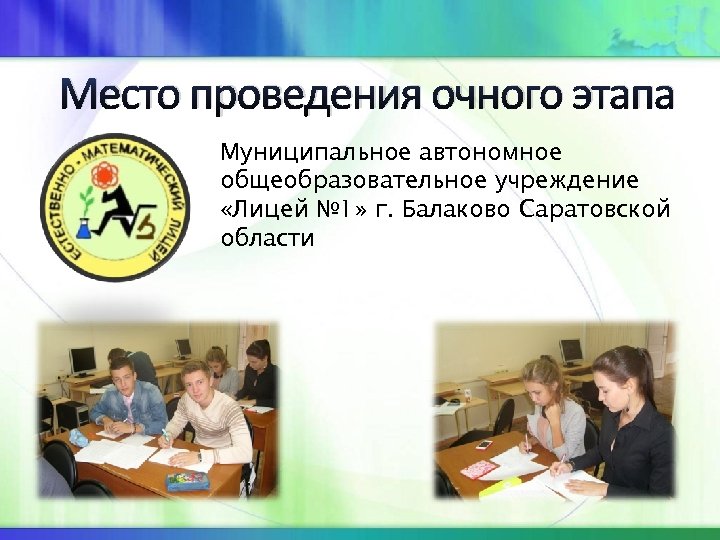 Место проведения очного этапа

ЕСТЕСТВЕННО - МАТЕМАТИЧЕСКИЙ ЛИЦЕЙ

Муниципальное автономное общеобразовательное учреждение «Лицей №1» г. Балаково Саратовской области